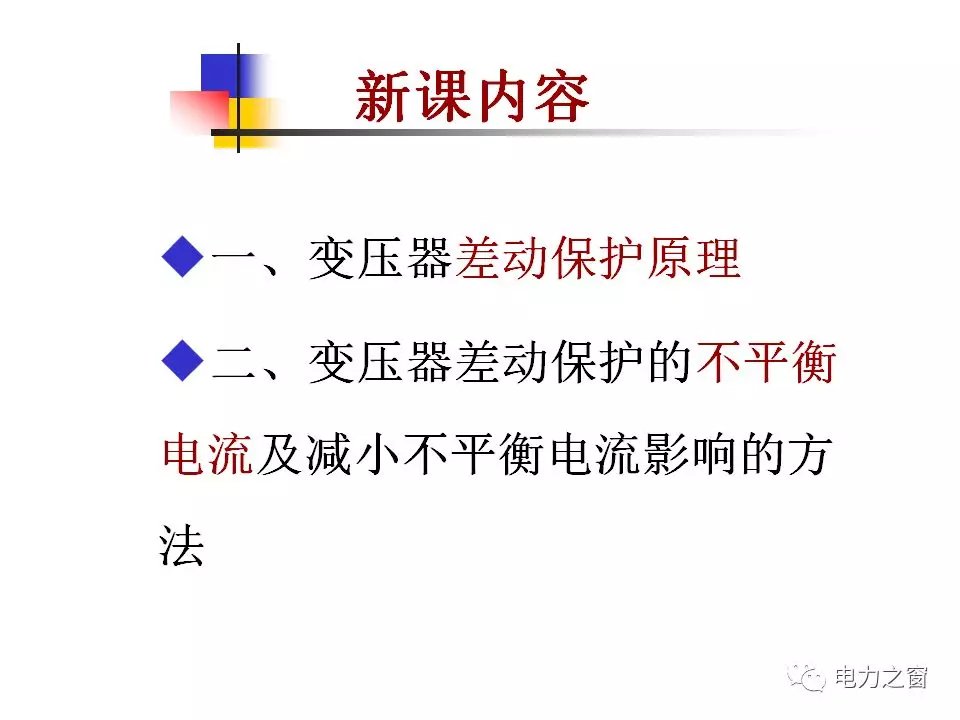 新课内容

◆一、变压器差动保护原理

◆二、变压器差动保护的不平衡电流及减小不平衡电流影响的方法

电力之窗